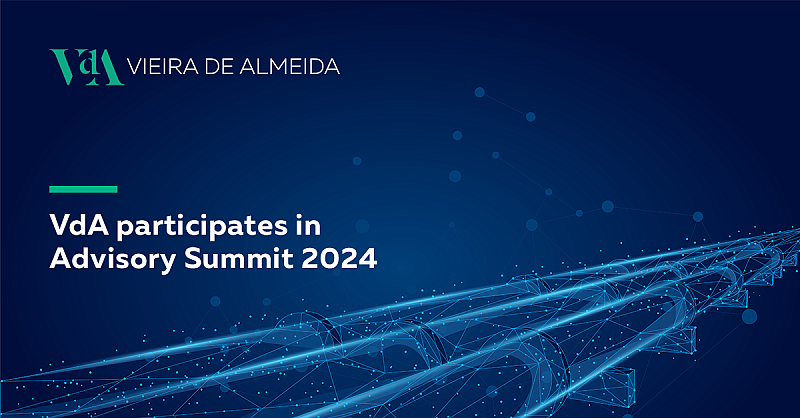 VdA VIEIRA DE ALMEIDA

VdA participates in Advisory Summit 2024